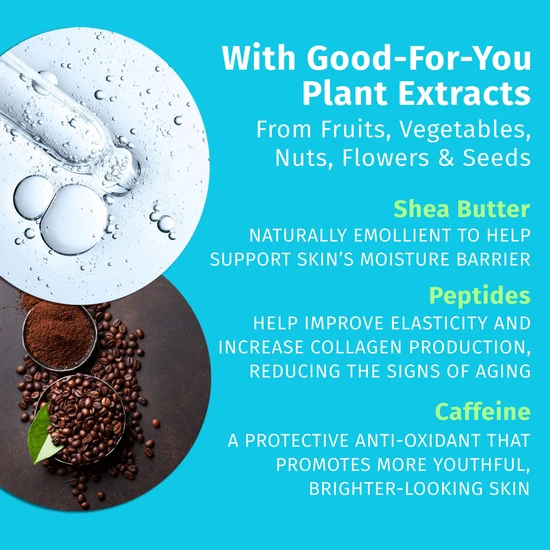 With Good-For-You Plant Extracts
From Fruits, Vegetables, Nuts, Flowers & Seeds

Shea Butter
NATURALLY EMOLLIENT TO HELP SUPPORT SKIN'S MOISTURE BARRIER

Peptides
HELP IMPROVE ELASTICITY AND INCREASE COLLAGEN PRODUCTION, REDUCING THE SIGNS OF AGING

Caffeine
A PROTECTIVE ANTI-OXIDANT THAT PROMOTES MORE YOUTHFUL, BRIGHTER-LOOKING SKIN